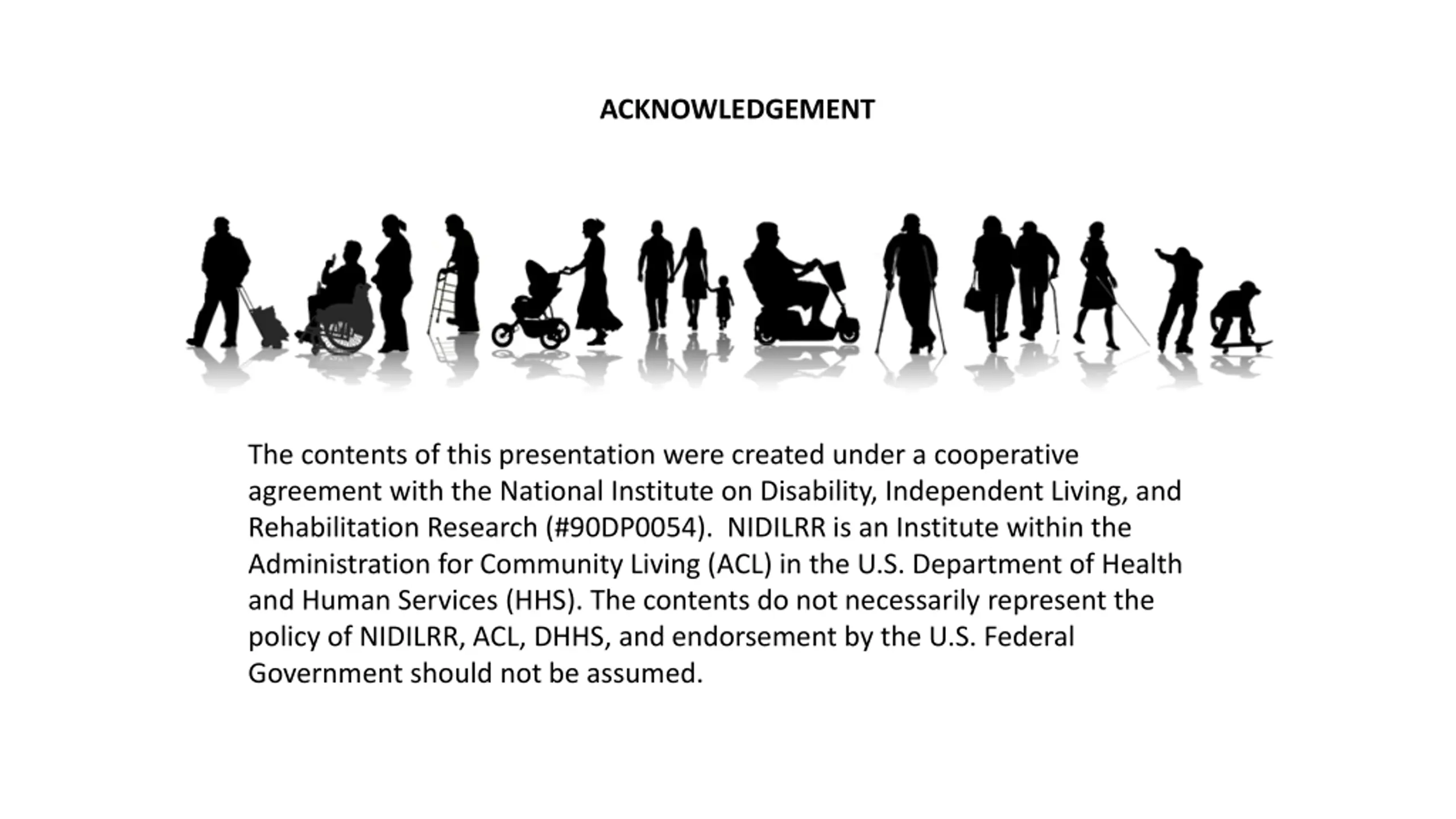 ACKNOWLEDGEMENT

The contents of this presentation were created under a cooperative agreement with the National Institute on Disability, Independent Living, and Rehabilitation Research (#90DP0054). NIDILRR is an Institute within the Administration for Community Living (ACL) in the U.S. Department of Health and Human Services (HHS). The contents do not necessarily represent the policy of NIDILRR, ACL, DHHS, and endorsement by the U.S. Federal Government should not be assumed.